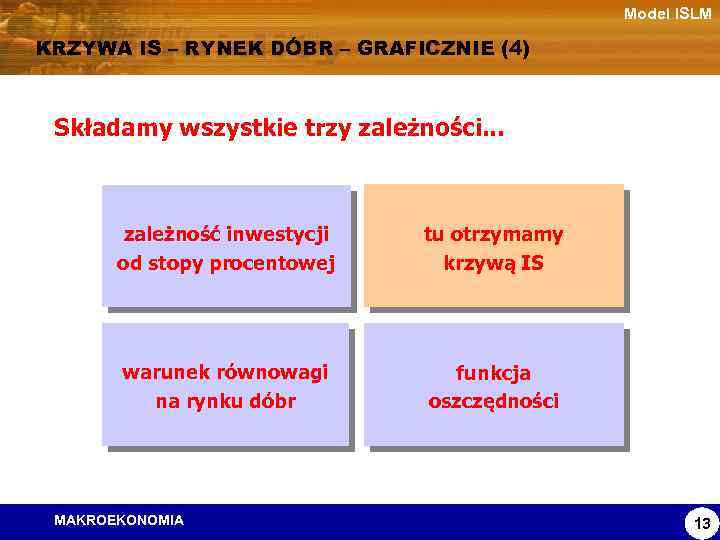 Model ISLM

KRZYWA IS – RYNEK DÓBR – GRAFICZNIE (4)

Składamy wszystkie trzy zależności...

zależność inwestycji od stopy procentowej

tu otrzymamy krzywą IS

warunek równowagi na rynku dóbr

funkcja oszczędności

MAKROEKONOMIA

13